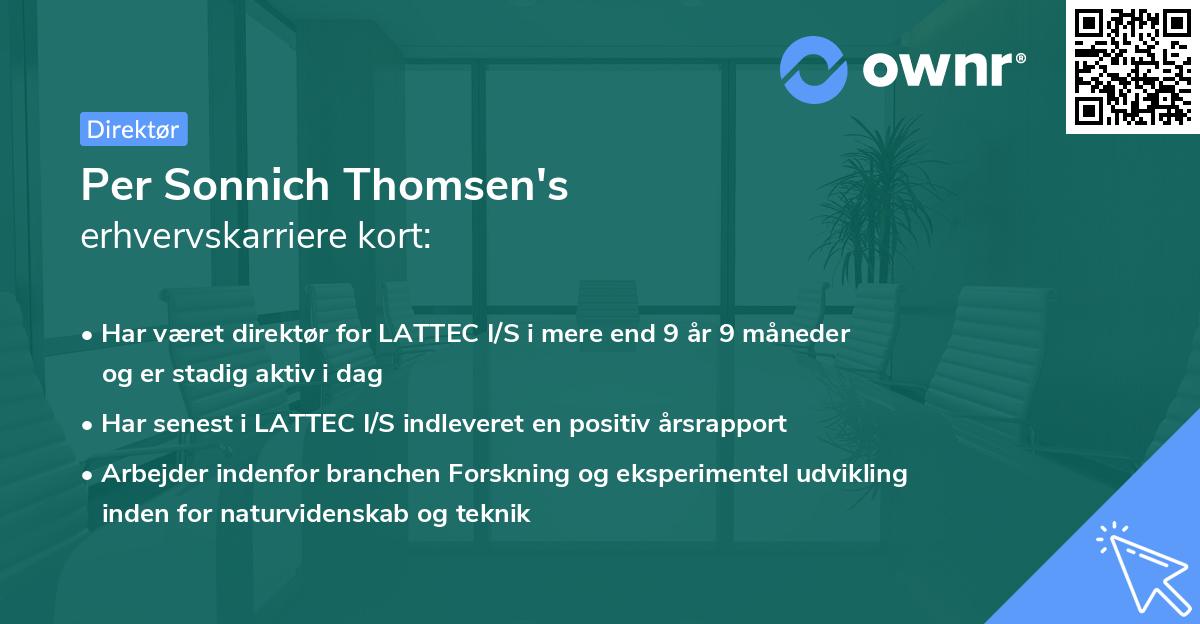 ownr®

Direktør

Per Sonnich Thomsen's
erhvervskarriere kort:

• Har været direktør for LATTEC I/S i mere end 9 år 9 måneder og er stadig aktiv i dag

• Har senest i LATTEC I/S indleveret en positiv årsrapport

• Arbejder indenfor branchen Forskning og eksperimentel udvikling inden for naturvidenskab og teknik